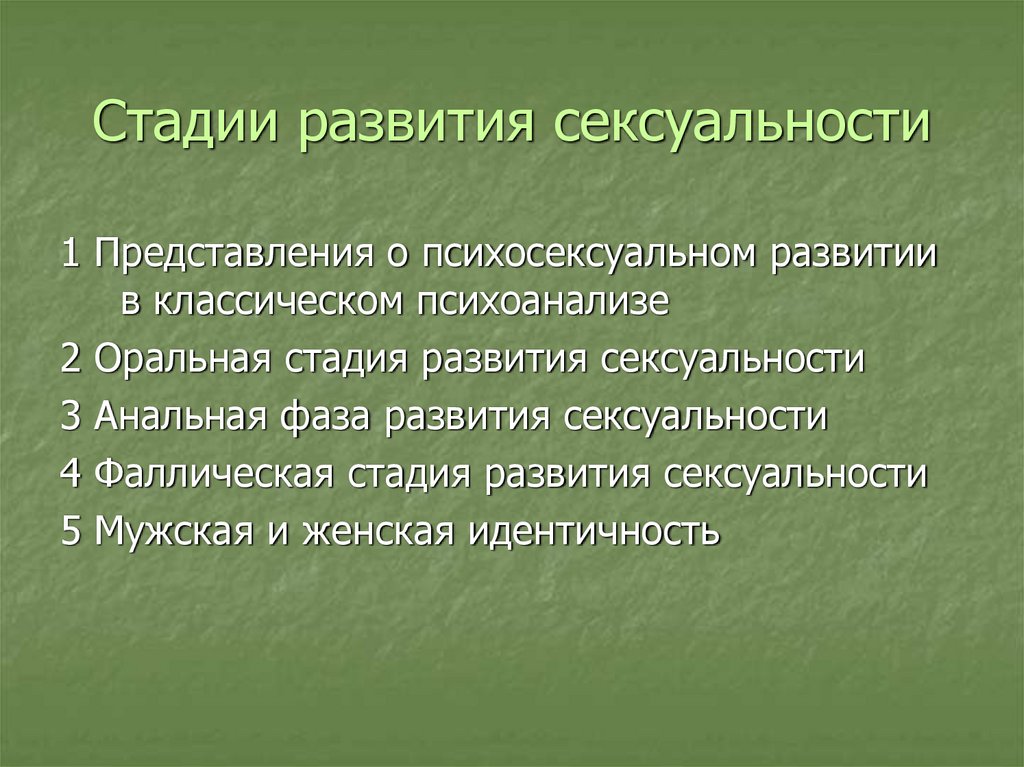 Стадии развития сексуальности

1 Представления о психосексуальном развитии в классическом психоанализе

2 Оральная стадия развития сексуальности

3 Анальная фаза развития сексуальности

4 Фаллическая стадия развития сексуальности

5 Мужская и женская идентичность